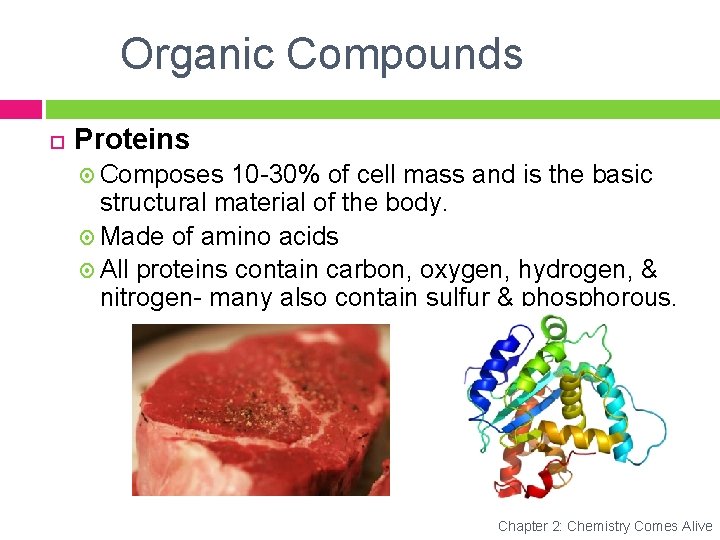 Organic Compounds

Proteins

Composes 10-30% of cell mass and is the basic structural material of the body.

Made of amino acids

All proteins contain carbon, oxygen, hydrogen, & nitrogen- many also contain sulfur & phosphorous.

Chapter 2: Chemistry Comes Alive